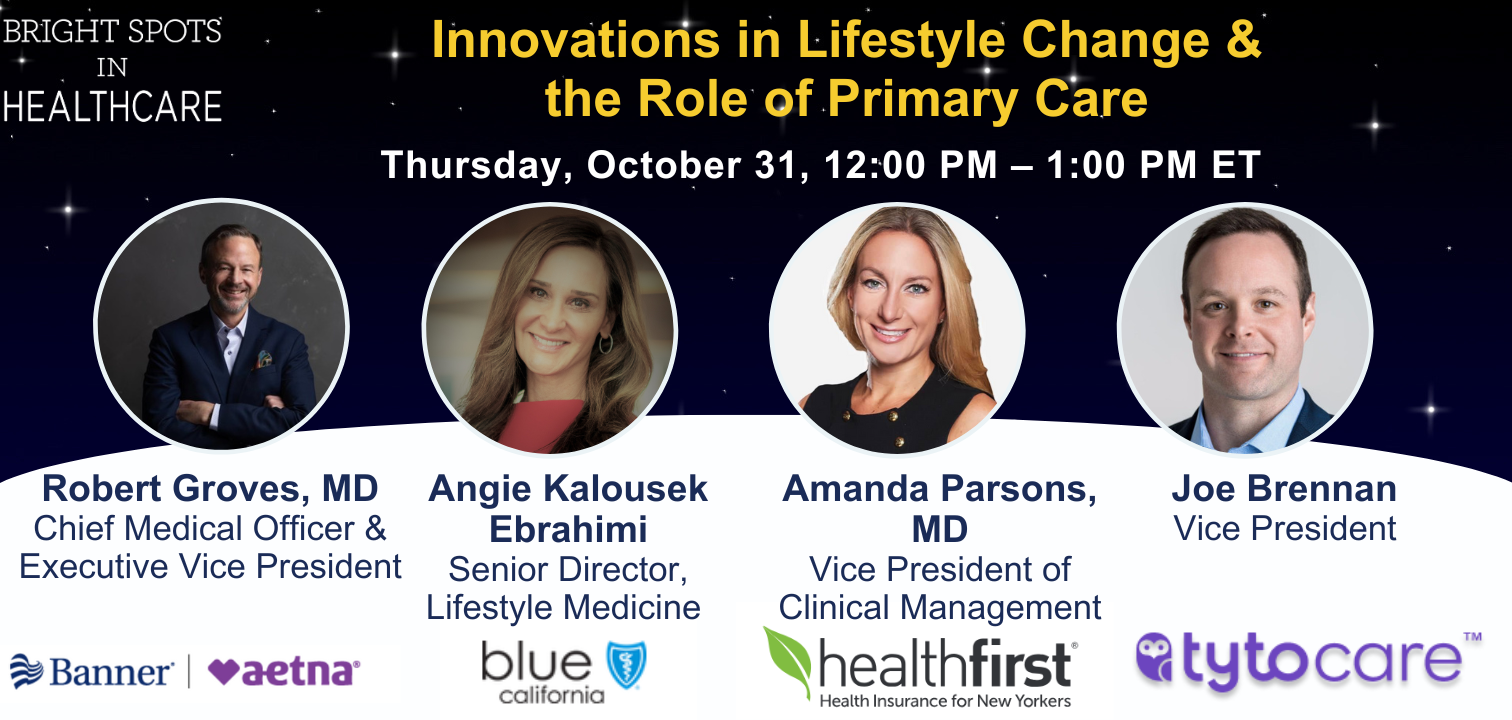 BRIGHT SPOTS IN HEALTHCARE

Innovations in Lifestyle Change & the Role of Primary Care

Thursday, October 31, 12:00 PM – 1:00 PM ET

Robert Groves, MD
Chief Medical Officer & Executive Vice President

Banner | aetna

Angie Kalousek Ebrahimi
Senior Director, Lifestyle Medicine

blue california

Amanda Parsons, MD
Vice President of Clinical Management

healthfirst
Health Insurance for New Yorkers

Joe Brennan
Vice President

tytocare™